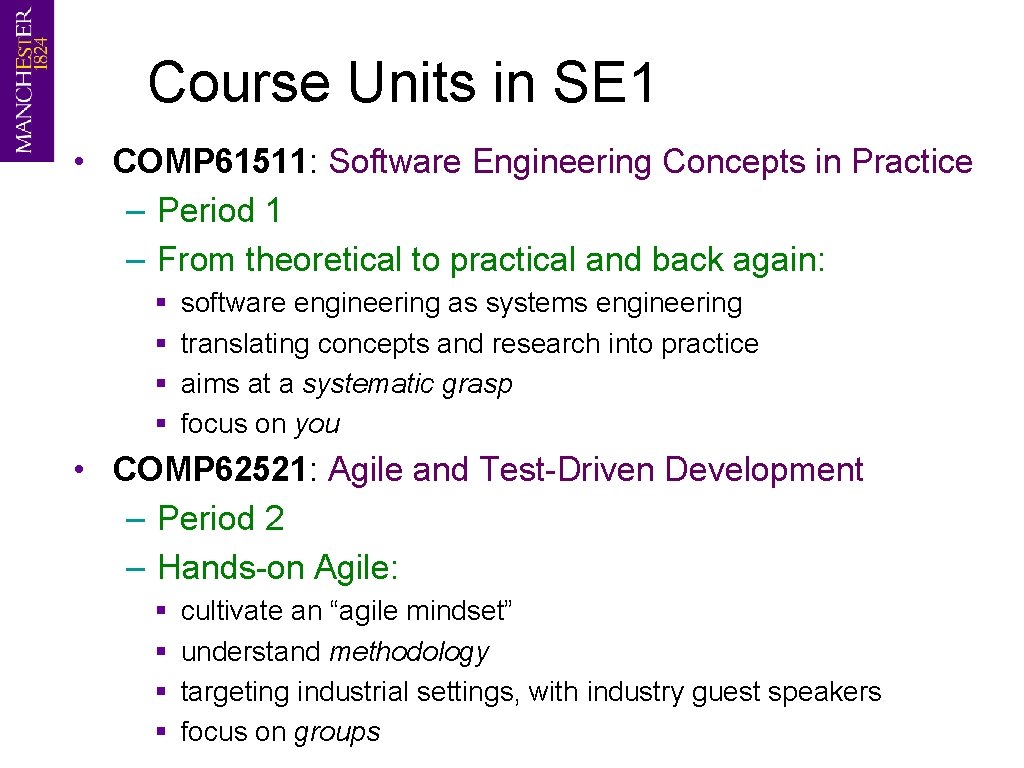 MANCHESTER 1824

Course Units in SE1

• COMP61511: Software Engineering Concepts in Practice
– Period 1
– From theoretical to practical and back again:
§ software engineering as systems engineering
§ translating concepts and research into practice
§ aims at a systematic grasp
§ focus on you

• COMP62521: Agile and Test-Driven Development
– Period 2
– Hands-on Agile:
§ cultivate an “agile mindset”
§ understand methodology
§ targeting industrial settings, with industry guest speakers
§ focus on groups